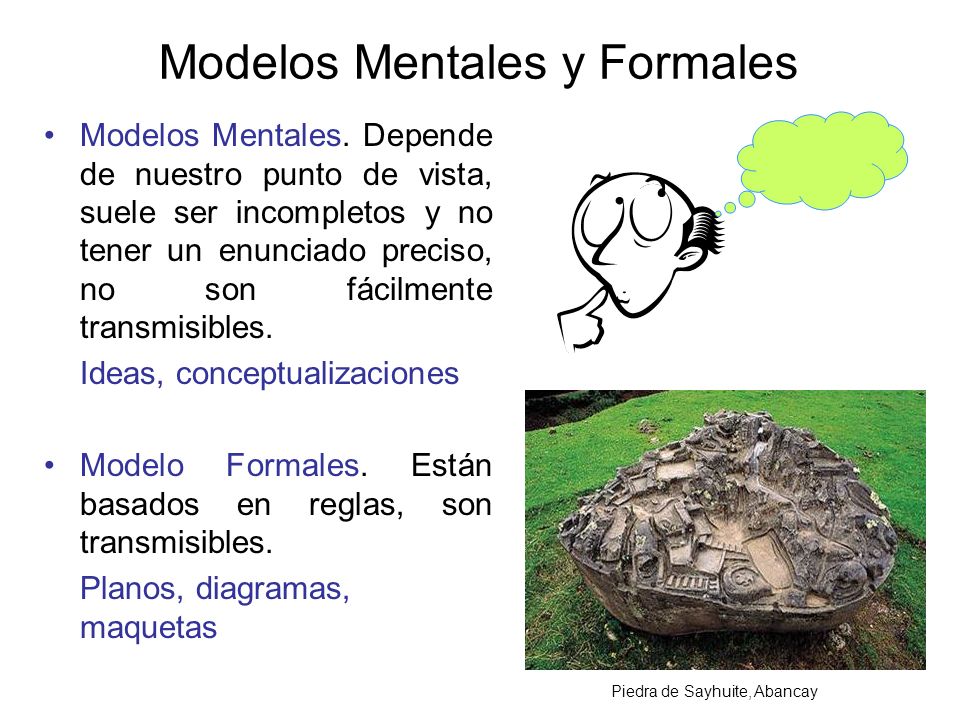 Modelos Mentales y Formales

• Modelos Mentales. Depende de nuestro punto de vista, suele ser incompletos y no tener un enunciado preciso, no son fácilmente transmisibles.

Ideas, conceptualizaciones

• Modelo Formales. Están basados en reglas, son transmisibles.

Planos, diagramas, maquetas

Piedra de Sayhuite, Abancay